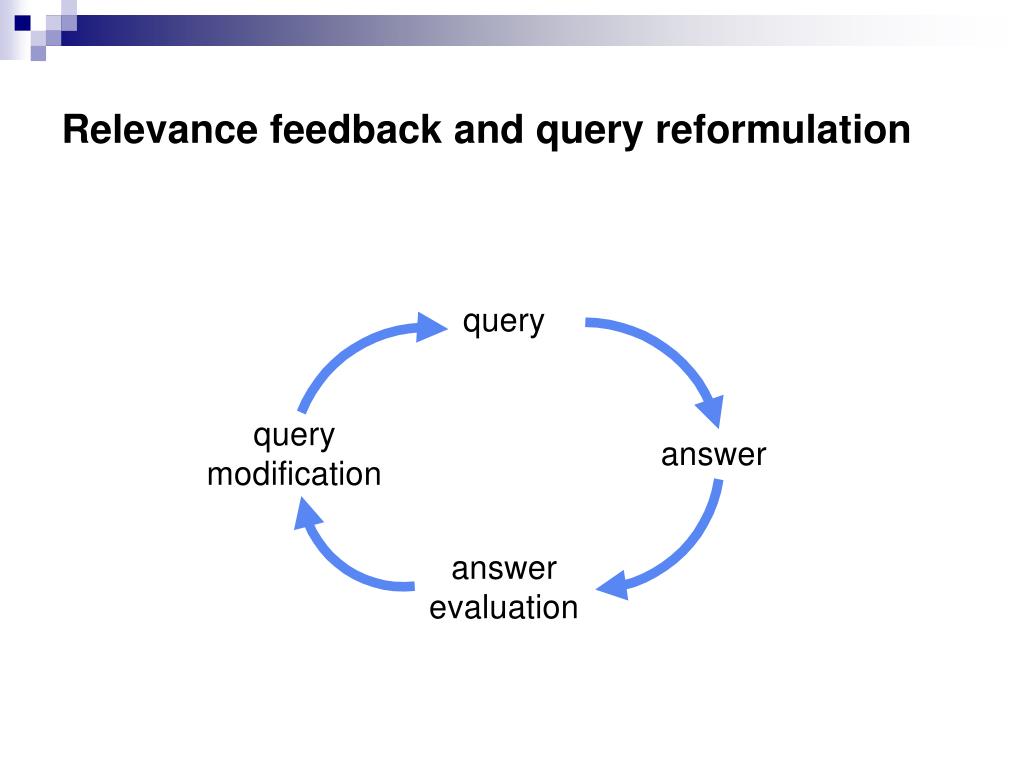 Relevance feedback and query reformulation

query

answer

answer evaluation

query modification